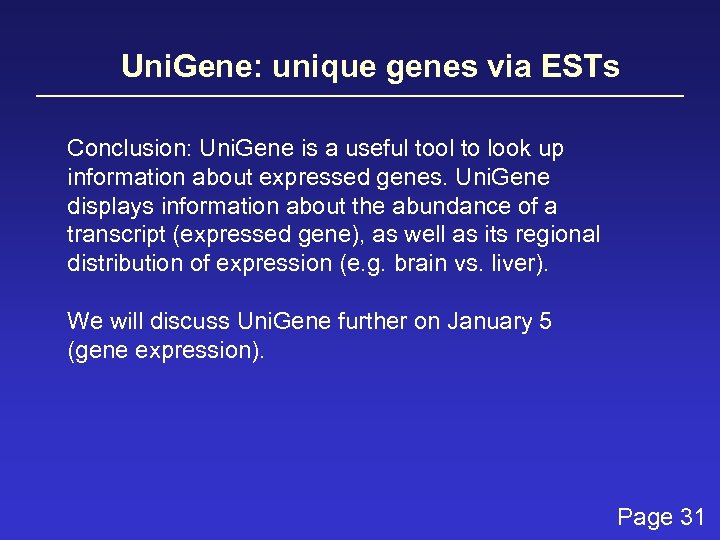 UniGene: unique genes via ESTs

Conclusion: UniGene is a useful tool to look up information about expressed genes. UniGene displays information about the abundance of a transcript (expressed gene), as well as its regional distribution of expression (e.g. brain vs. liver).

We will discuss UniGene further on January 5 (gene expression).

Page 31